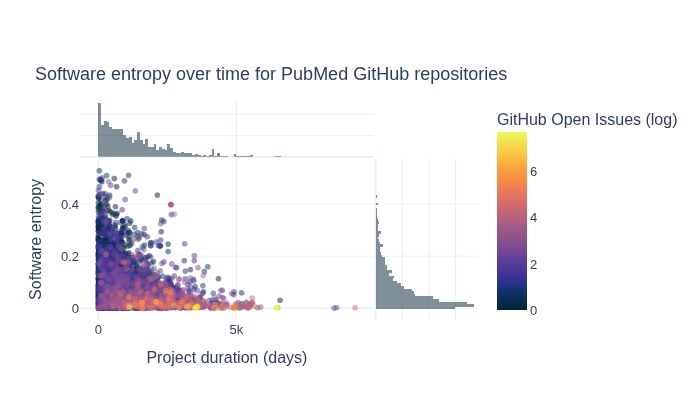 Software entropy over time for PubMed GitHub repositories

GitHub Open Issues (log)

6
4
2
0

Software entropy

0.4
0.2
0

0
5k

Project duration (days)